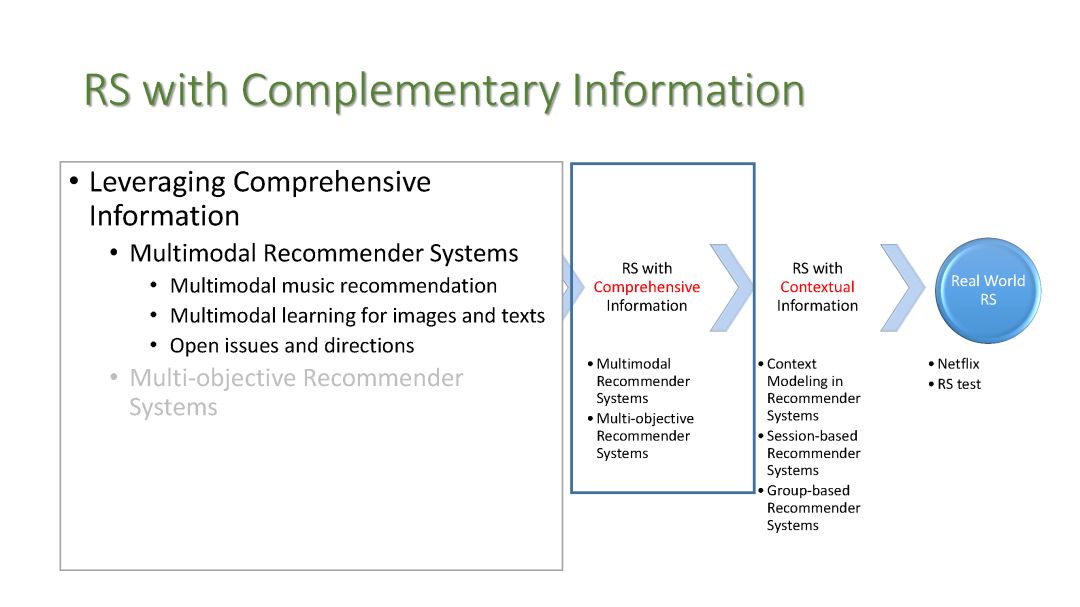 RS with Complementary Information

• Leveraging Comprehensive Information
  • Multimodal Recommender Systems
    • Multimodal music recommendation
    • Multimodal learning for images and texts
    • Open issues and directions
  • Multi-objective Recommender Systems

RS with Comprehensive Information

• Multimodal Recommender Systems
• Multi-objective Recommender Systems

RS with Contextual Information

• Context Modeling in Recommender Systems
• Session-based Recommender Systems
• Group-based Recommender Systems

Real World RS

• Netflix
• RS test